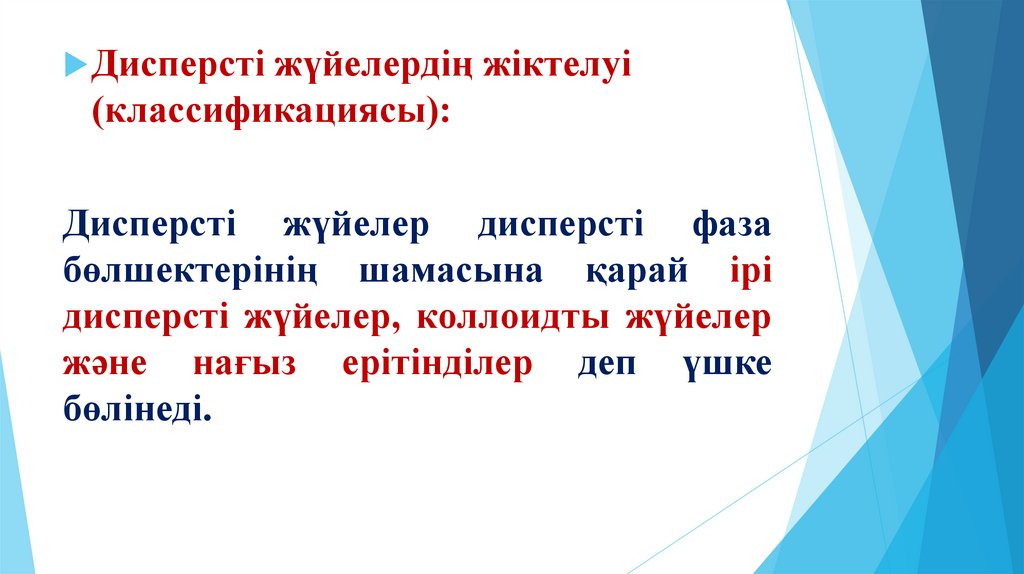 Дисперсті жүйелердің жіктелуі (классификациясы):

Дисперсті жүйелер дисперсті фаза бөлшектерінің шамасына қарай ірі дисперсті жүйелер, коллоидты жүйелер және нағыз ерітінділер деп үшке бөлінеді.